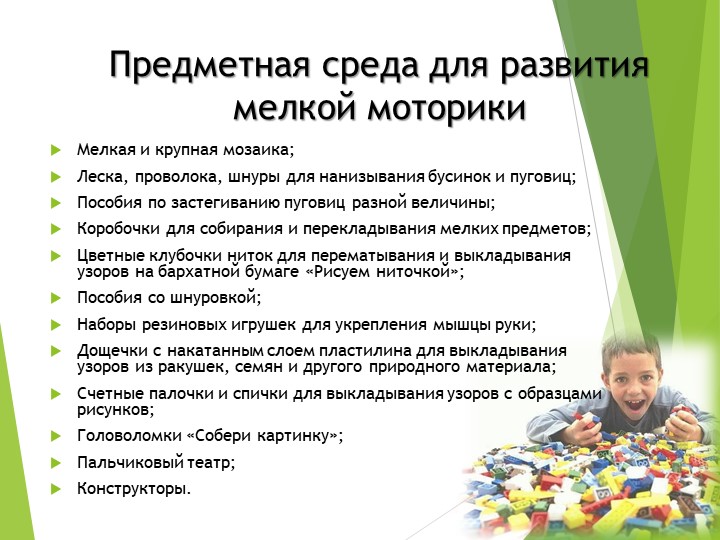 Предметная среда для развития мелкой моторики

Мелкая и крупная мозаика;

Леска, проволока, шнуры для нанизывания бусинок и пуговиц;

Пособия по застегиванию пуговиц разной величины;

Коробочки для собирания и перекладывания мелких предметов;

Цветные клубочки ниток для перематывания и выкладывания узоров на бархатной бумаге «Рисуем ниточкой»;

Пособия со шнуровкой;

Наборы резиновых игрушек для укрепления мышцы руки;

Дощечки с накатанным слоем пластилина для выкладывания узоров из ракушек, семян и другого природного материала;

Счетные палочки и спички для выкладывания узоров с образцами рисунков;

Головоломки «Собери картинку»;

Пальчиковый театр;

Конструкторы.